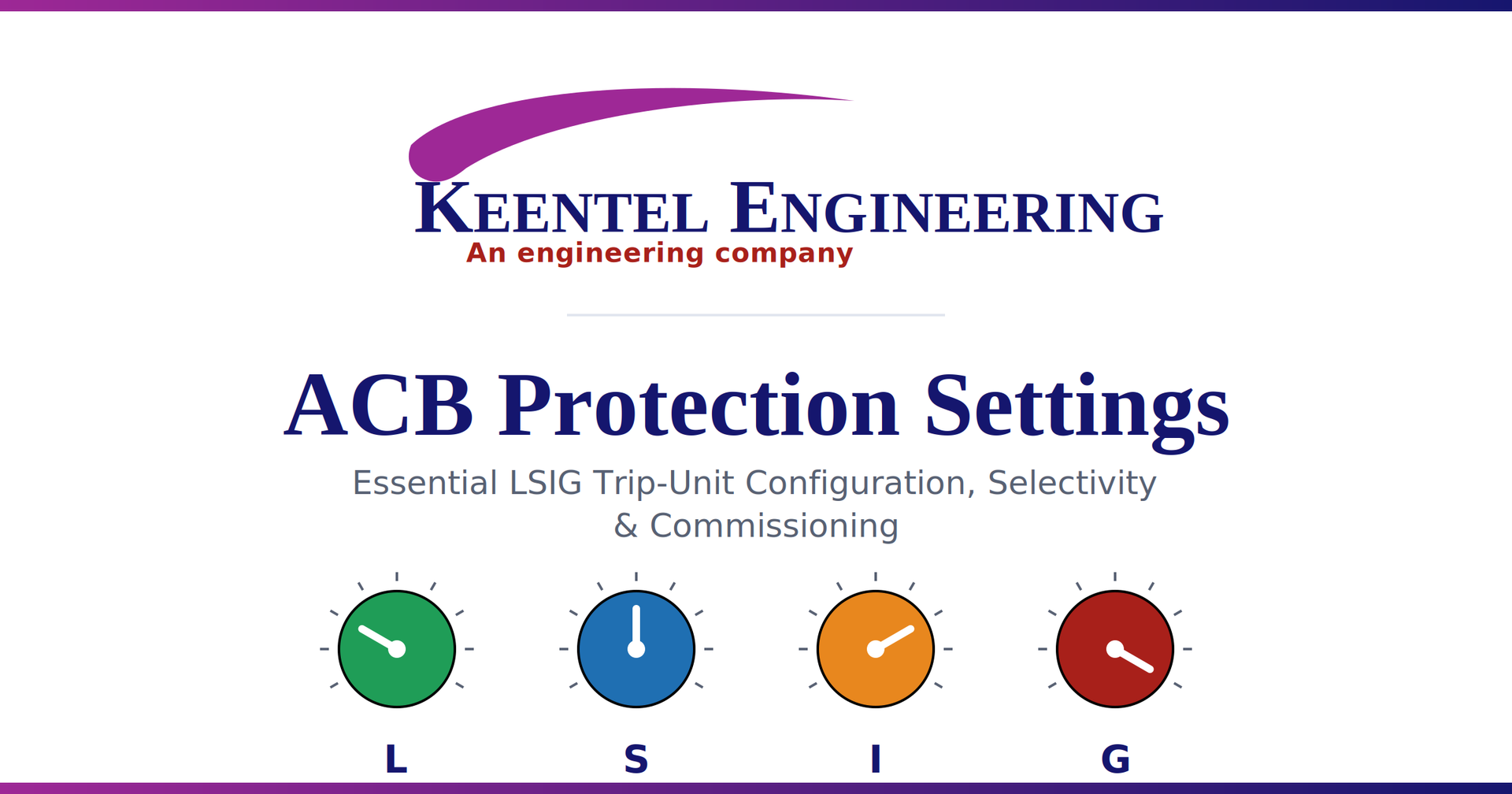 KEENTEL ENGINEERING
An engineering company

ACB Protection Settings

Essential LSIG Trip-Unit Configuration, Selectivity & Commissioning

L S I G